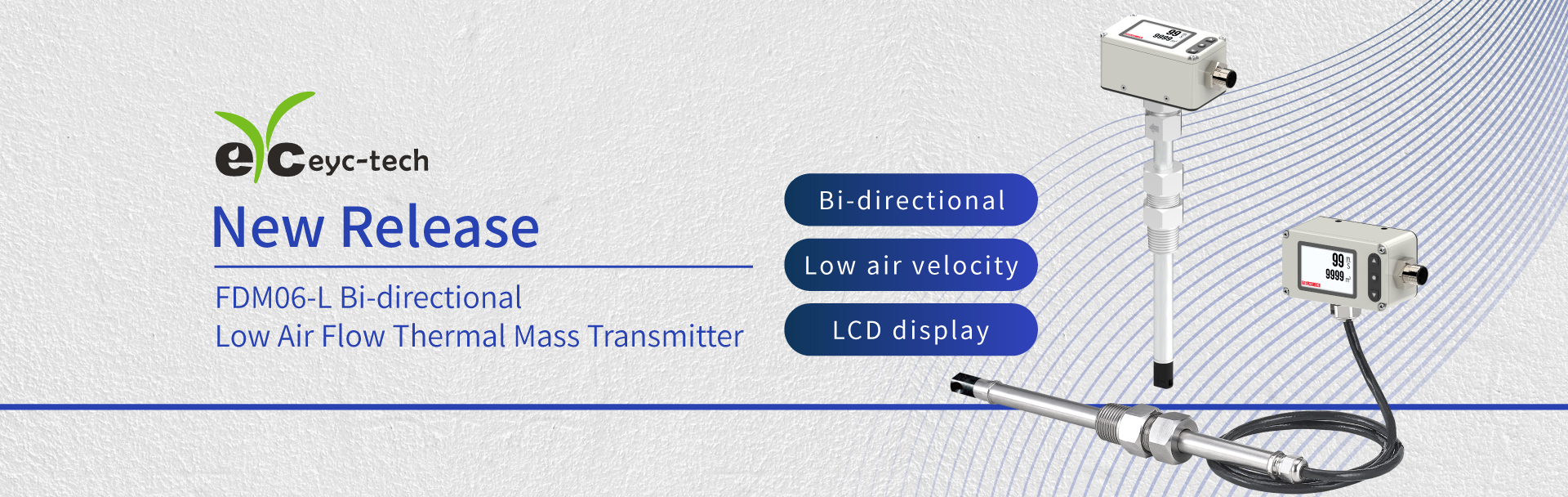 eyc-tech

New Release

FDM06-L Bi-directional
Low Air Flow Thermal Mass Transmitter

Bi-directional

Low air velocity

LCD display

99
9999

99
9999